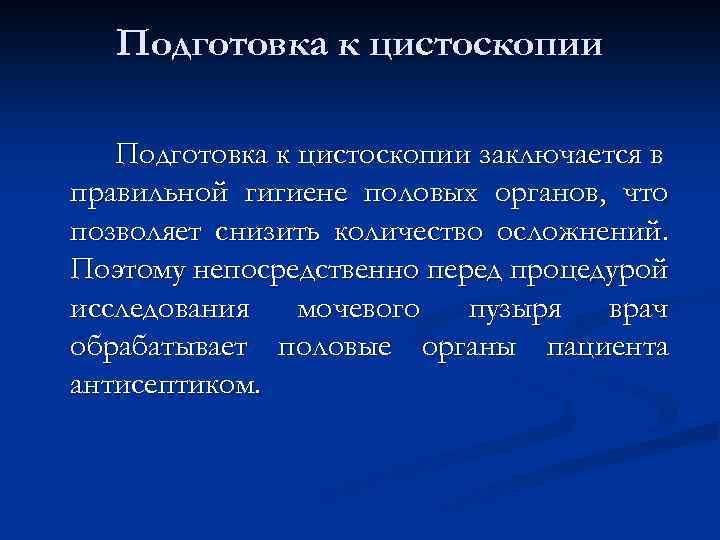 Подготовка к цистоскопии

Подготовка к цистоскопии заключается в правильной гигиене половых органов, что позволяет снизить количество осложнений. Поэтому непосредственно перед процедурой исследования мочевого пузыря врач обрабатывает половые органы пациента антисептиком.